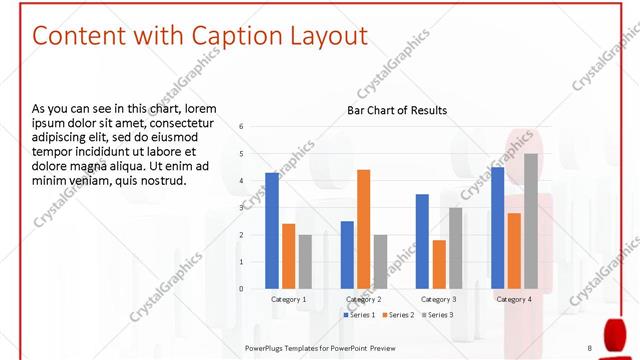 Content with Caption Layout

As you can see in this chart, lorem ipsum dolor sit amet, consectetur adipiscing elit, sed do eiusmod tempor incididunt ut labore et dolore magna aliqua. Ut enim ad minim veniam, quis nostrud.

Bar Chart of Results

6
5
4
3
2
1
0

Category 1
Category 2
Category 3
Category 4

Series 1
Series 2
Series 3

CrystalGraphics

PowerPlugs Templates for PowerPoint Preview

8